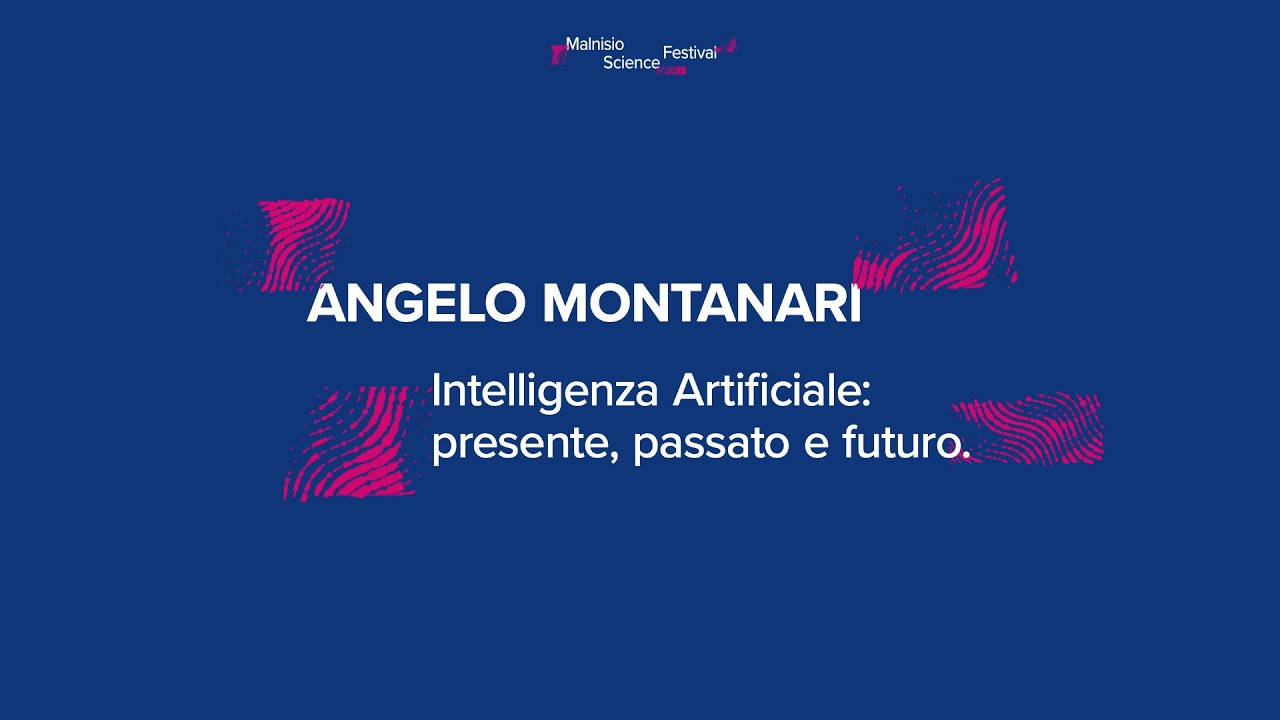 Malnisio Science Festival

ANGELO MONTANARI

Intelligenza Artificiale: presente, passato e futuro.